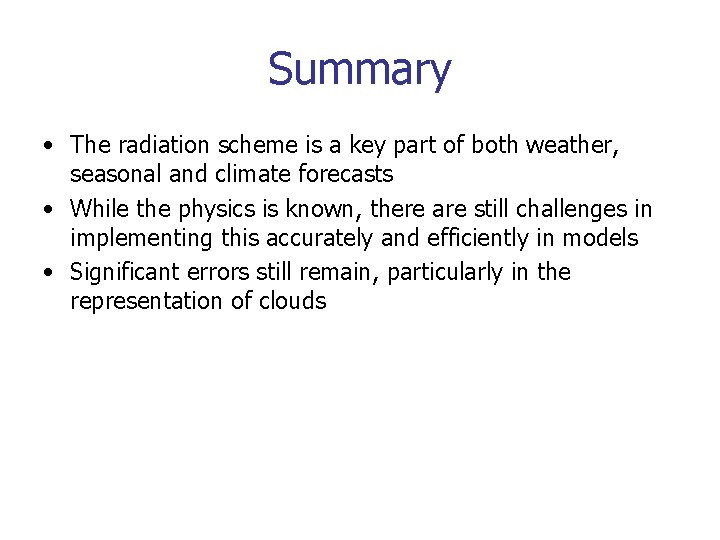 Summary

• The radiation scheme is a key part of both weather, seasonal and climate forecasts
• While the physics is known, there are still challenges in implementing this accurately and efficiently in models
• Significant errors still remain, particularly in the representation of clouds